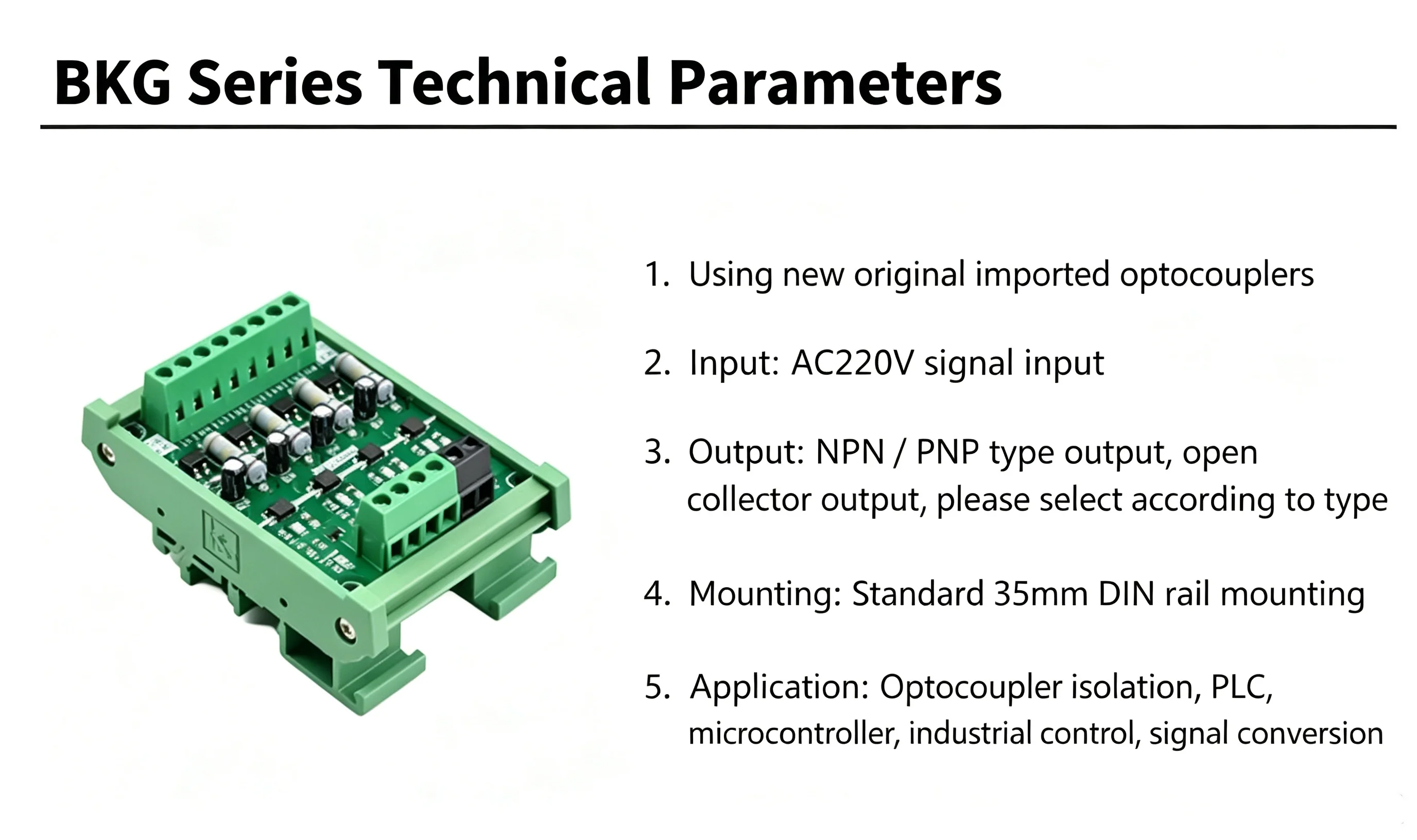 BKG Series Technical Parameters

1. Using new original imported optocouplers

2. Input: AC220V signal input

3. Output: NPN / PNP type output, open collector output, please select according to type

4. Mounting: Standard 35mm DIN rail mounting

5. Application: Optocoupler isolation, PLC, microcontroller, industrial control, signal conversion